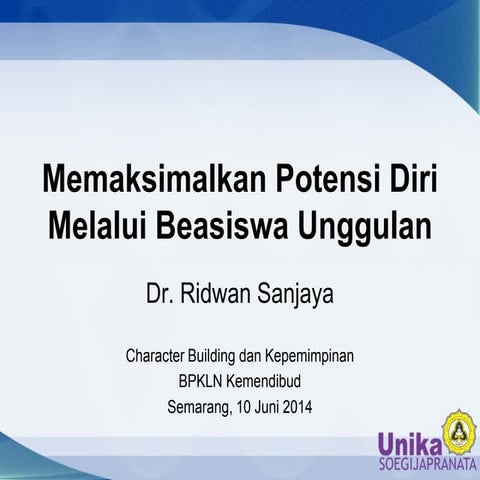 Memaksimalkan Potensi Diri Melalui Beasiswa Unggulan

Dr. Ridwan Sanjaya

Character Building dan Kepemimpinan
BPKLN Kemendibud
Semarang, 10 Juni 2014

Unika
SOEGIJAPRANATA